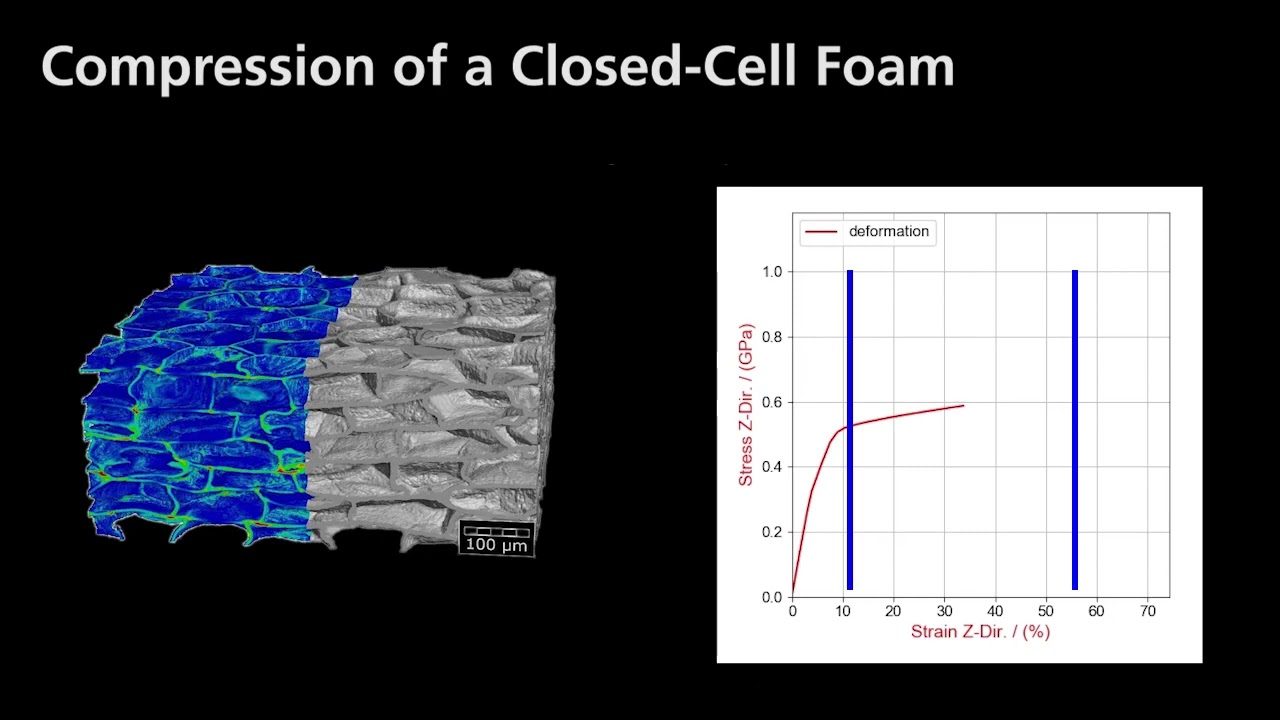 Compression of a Closed-Cell Foam

100 µm

deformation

Stress Z-Dir. / (GPa)

1.0
0.8
0.6
0.4
0.2
0.0

0 10 20 30 40 50 60 70

Strain Z-Dir. / (%)